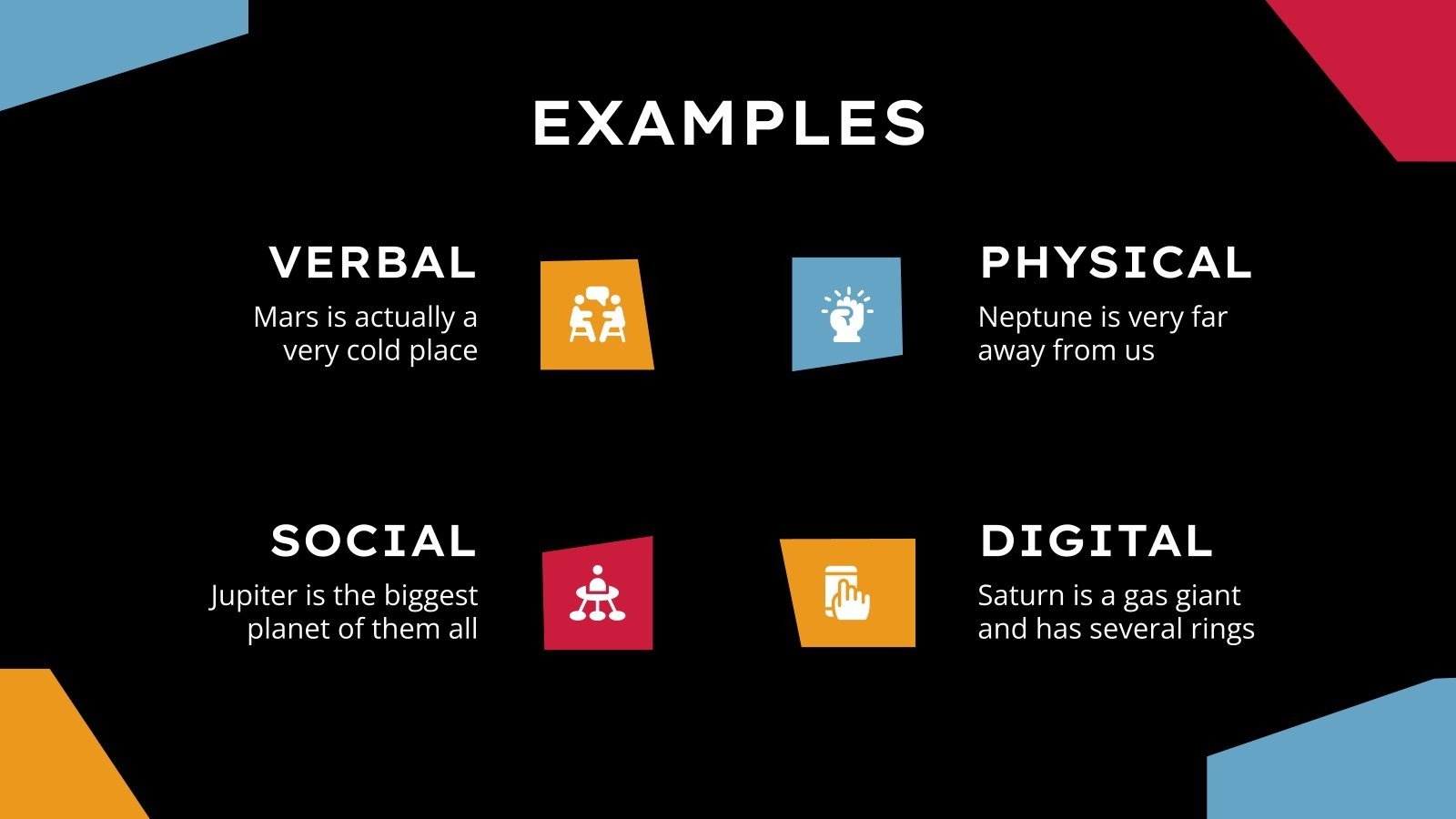 EXAMPLES

VERBAL
Mars is actually a very cold place

PHYSICAL
Neptune is very far away from us

SOCIAL
Jupiter is the biggest planet of them all

DIGITAL
Saturn is a gas giant and has several rings